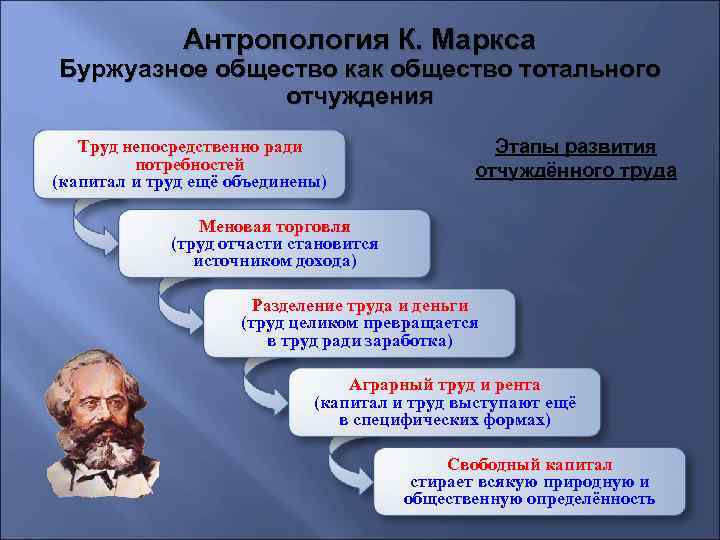 Антропология К. Маркса
Буржуазное общество как общество тотального отчуждения

Этапы развития отчуждённого труда

Труд непосредственно ради потребностей
(капитал и труд ещё объединены)

Меновая торговля
(труд отчасти становится источником дохода)

Разделение труда и деньги
(труд целиком превращается в труд ради заработка)

Аграрный труд и рента
(капитал и труд выступают ещё в специфических формах)

Свободный капитал
стирает всякую природную и общественную определённость